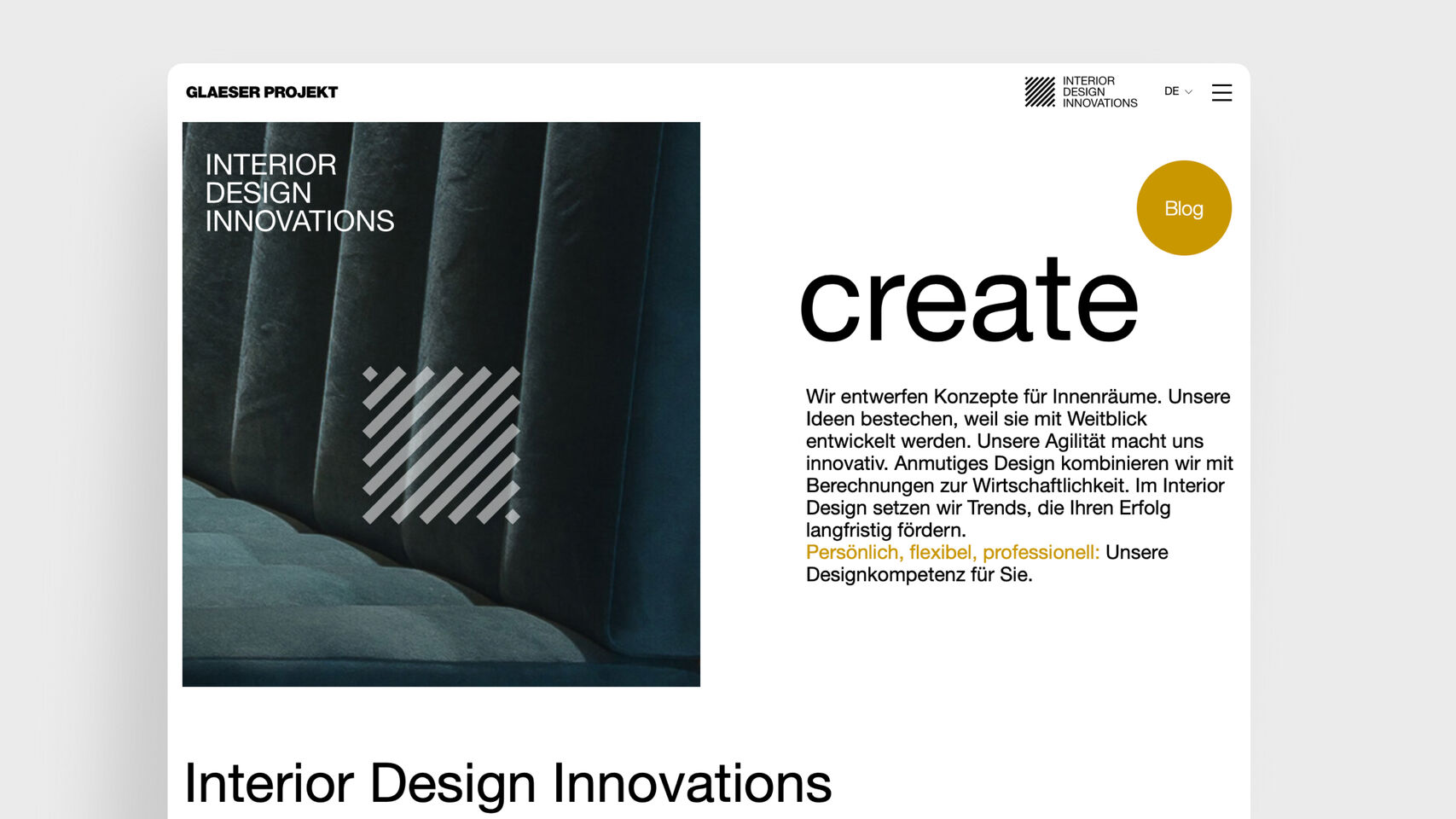 GLAESER PROJEKT

INTERIOR DESIGN INNOVATIONS

DE

INTERIOR DESIGN INNOVATIONS

Blog

create

Wir entwerfen Konzepte für Innenräume. Unsere Ideen bestechen, weil sie mit Weitblick entwickelt werden. Unsere Agilität macht uns innovativ. Anmutiges Design kombinieren wir mit Berechnungen zur Wirtschaftlichkeit. Im Interior Design setzen wir Trends, die Ihren Erfolg langfristig fördern.
Persönlich, flexibel, professionell: Unsere Designkompetenz für Sie.

Interior Design Innovations